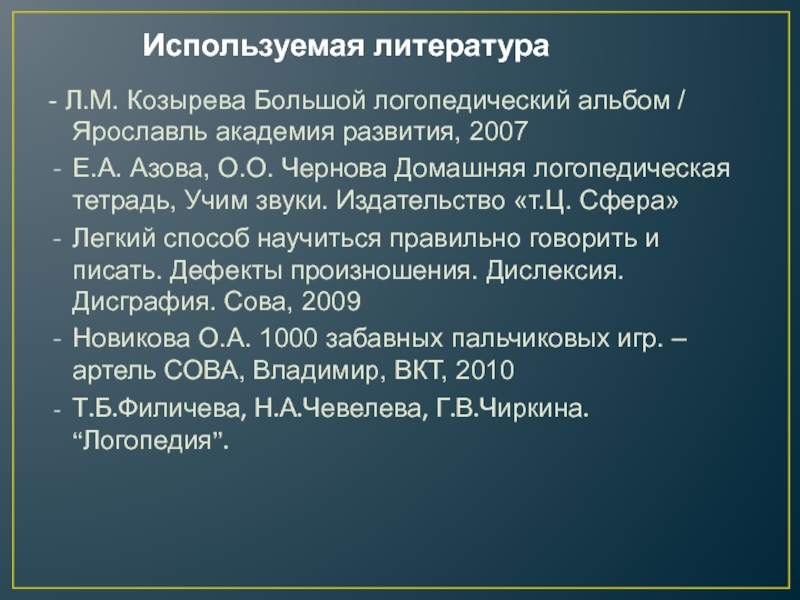 Используемая литература

- Л.М. Козырева Большой логопедический альбом / Ярославль академия развития, 2007
- Е.А. Азова, О.О. Чернова Домашняя логопедическая тетрадь, Учим звуки. Издательство «т.Ц. Сфера»
- Легкий способ научиться правильно говорить и писать. Дефекты произношения. Дислексия. Дисграфия. Сова, 2009
- Новикова О.А. 1000 забавных пальчиковых игр. – артель СОВА, Владимир, ВКТ, 2010
- Т.Б.Филичева, Н.А.Чевелева, Г.В.Чиркина. “Логопедия”.